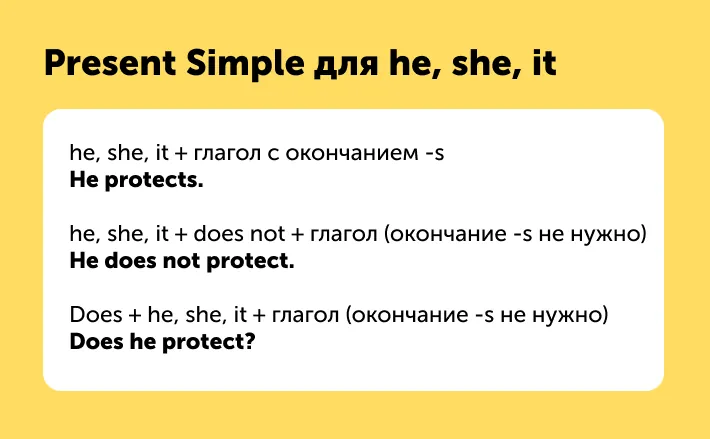 Present Simple для he, she, it

he, she, it + глагол с окончанием -s
He protects.

he, she, it + does not + глагол (окончание -s не нужно)
He does not protect.

Does + he, she, it + глагол (окончание -s не нужно)
Does he protect?